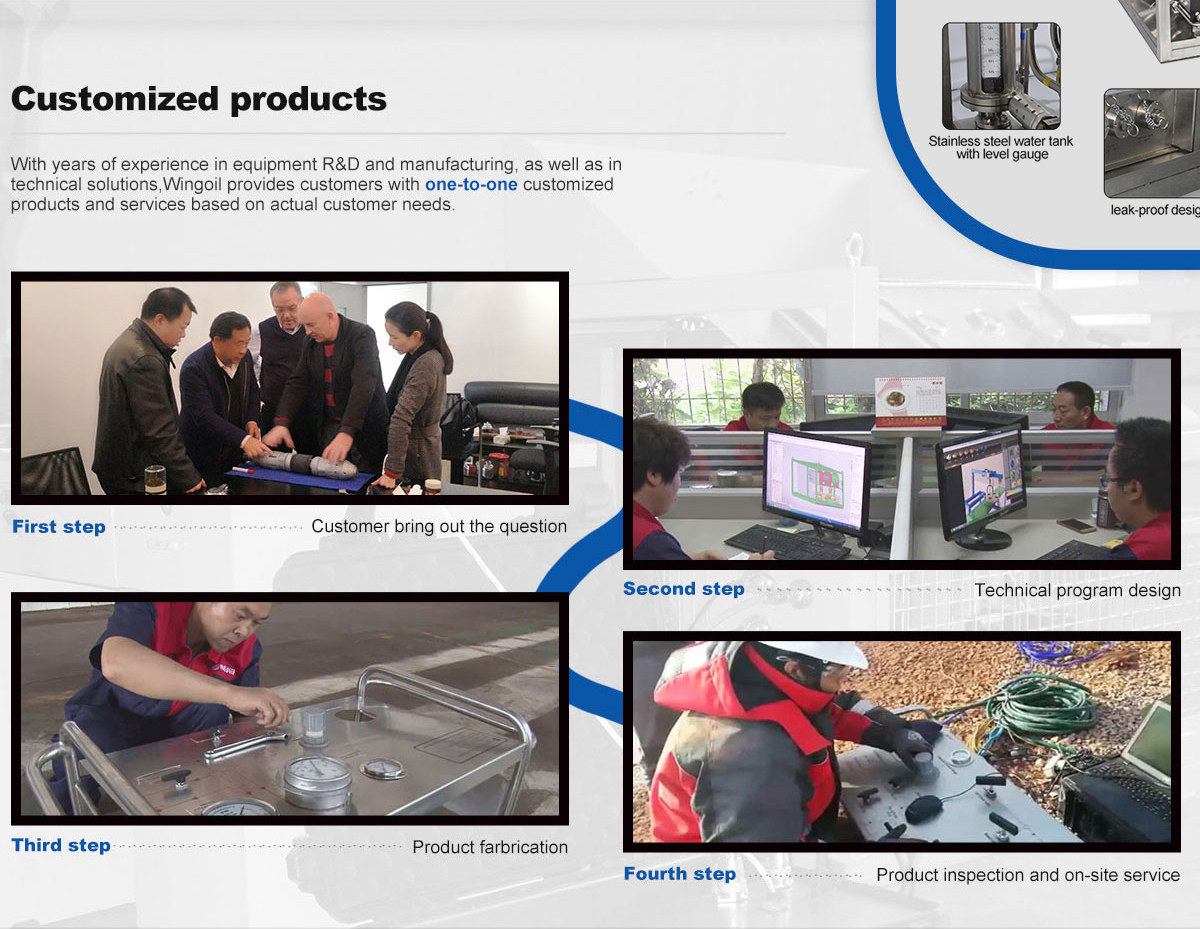 Customized products

With years of experience in equipment R&D and manufacturing, as well as in technical solutions,Wingoil provides customers with one-to-one customized products and services based on actual customer needs.

Stainless steel water tank with level gauge

leak-proof desig

First step Customer bring out the question

Second step Technical program design

Third step Product farbrication

Fourth step Product inspection and on-site service